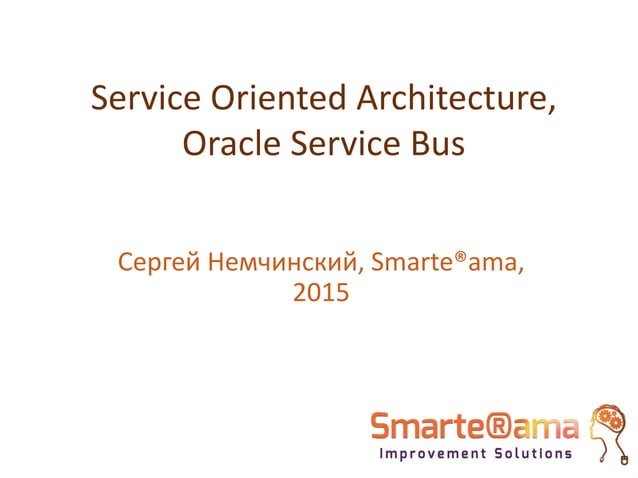 Service Oriented Architecture, Oracle Service Bus

Сергей Немчинский, Smarte®ama, 2015

Smarte®ama
Improvement Solutions